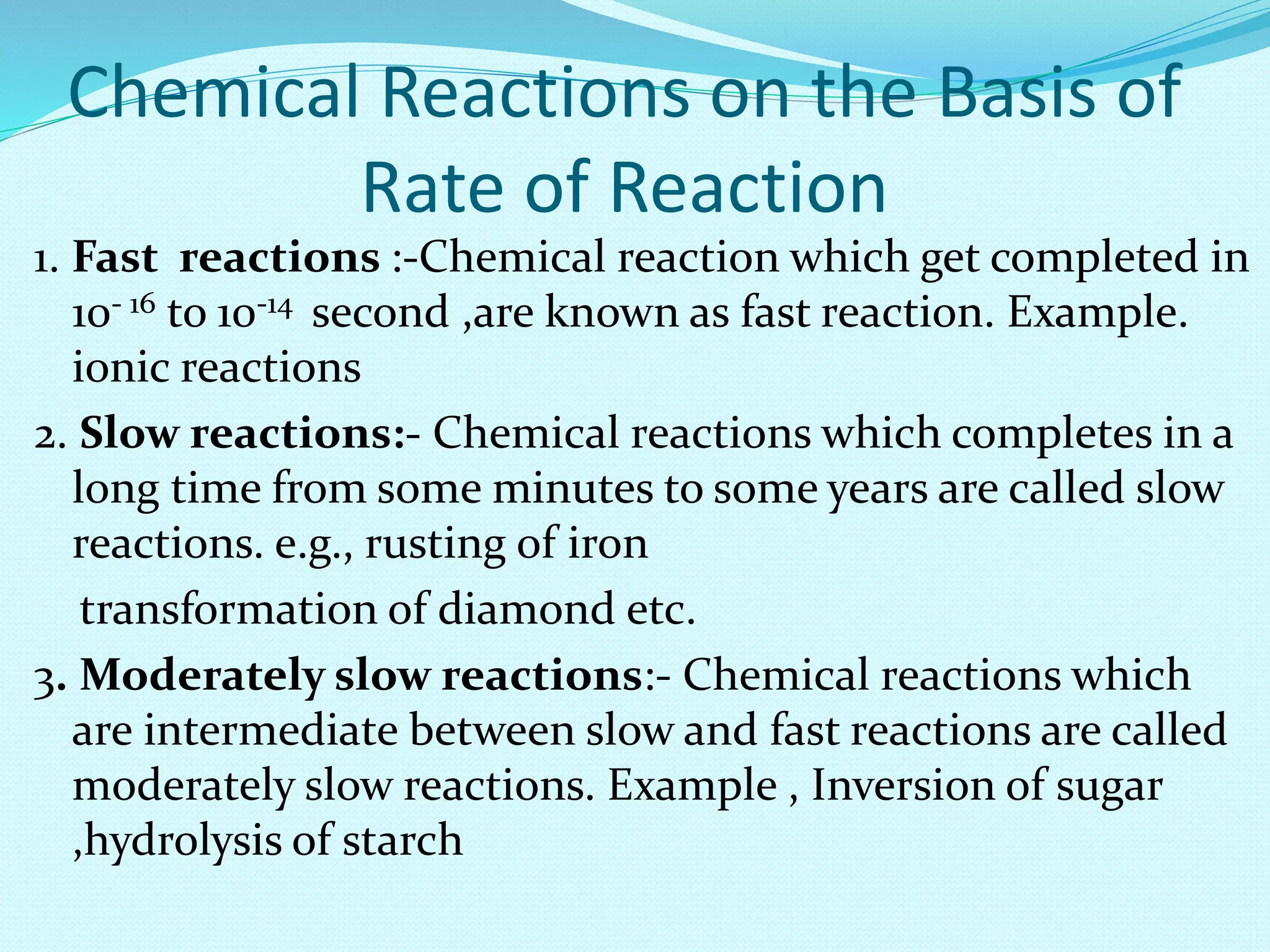 Chemical Reactions on the Basis of Rate of Reaction

1. Fast reactions :-Chemical reaction which get completed in $10^{-16}$ to $10^{-14}$ second ,are known as fast reaction. Example. ionic reactions

2. Slow reactions:- Chemical reactions which completes in a long time from some minutes to some years are called slow reactions. e.g., rusting of iron

transformation of diamond etc.

3. Moderately slow reactions:- Chemical reactions which are intermediate between slow and fast reactions are called moderately slow reactions. Example , Inversion of sugar ,hydrolysis of starch